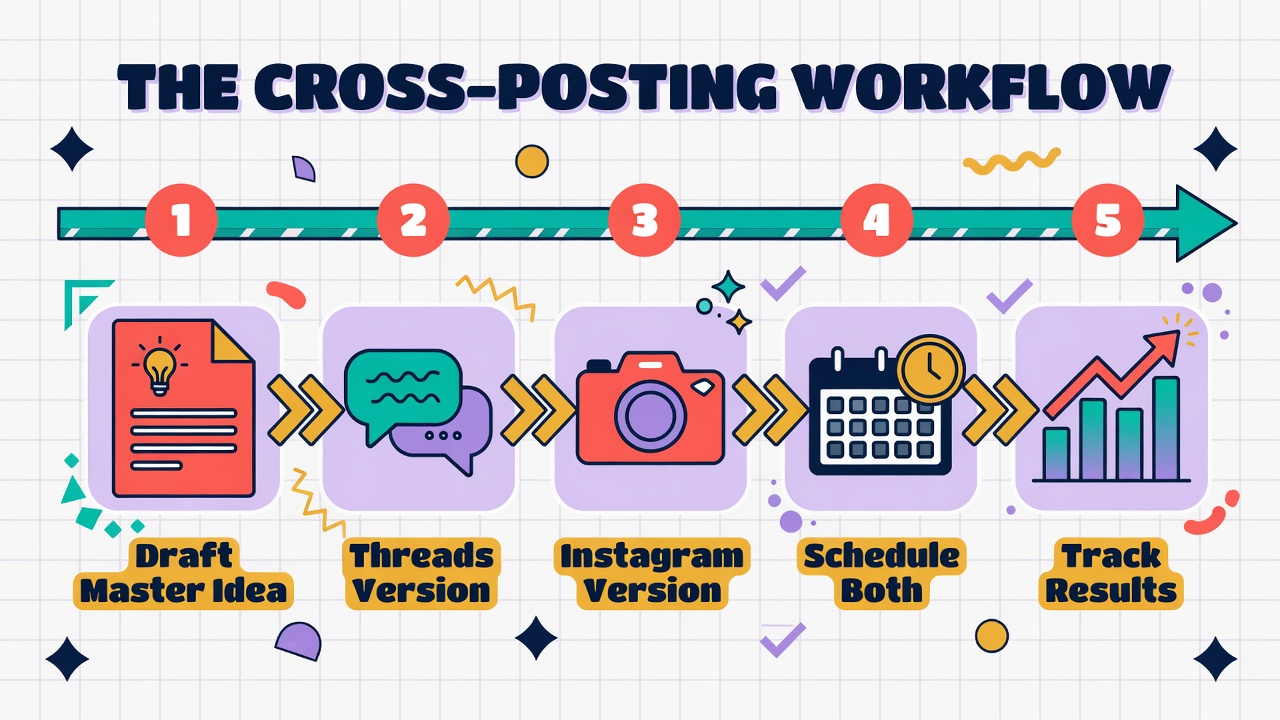 THE CROSS-POSTING WORKFLOW

1

2

3

4

5

Draft Master Idea

Threads Version

Instagram Version

Schedule Both

Track Results